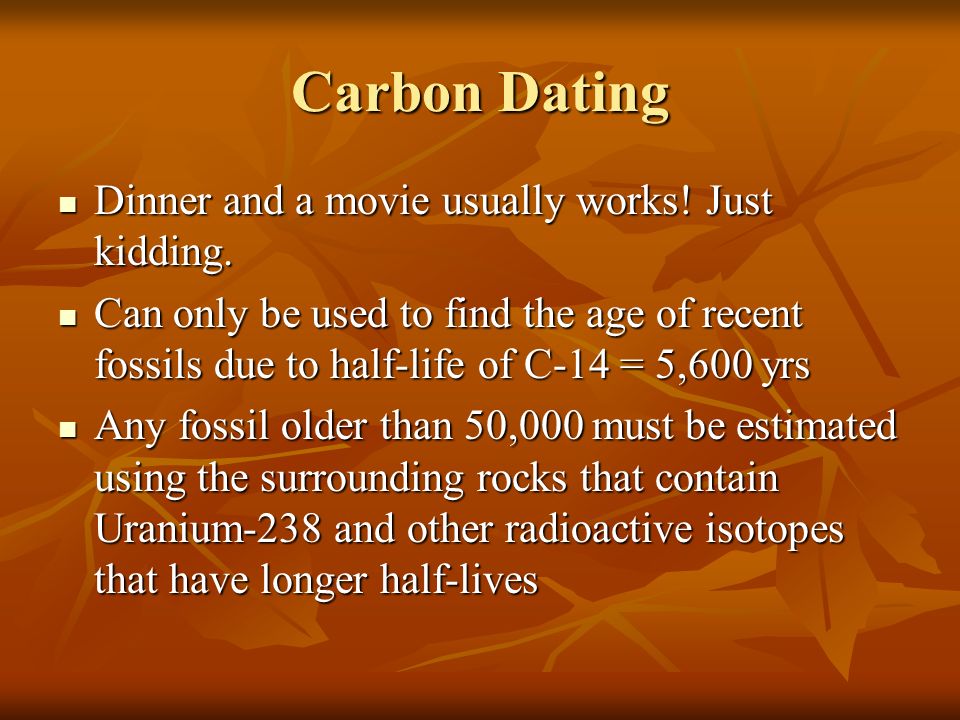 Carbon Dating

- Dinner and a movie usually works! Just kidding.
- Can only be used to find the age of recent fossils due to half-life of C-14 = 5,600 yrs
- Any fossil older than 50,000 must be estimated using the surrounding rocks that contain Uranium-238 and other radioactive isotopes that have longer half-lives